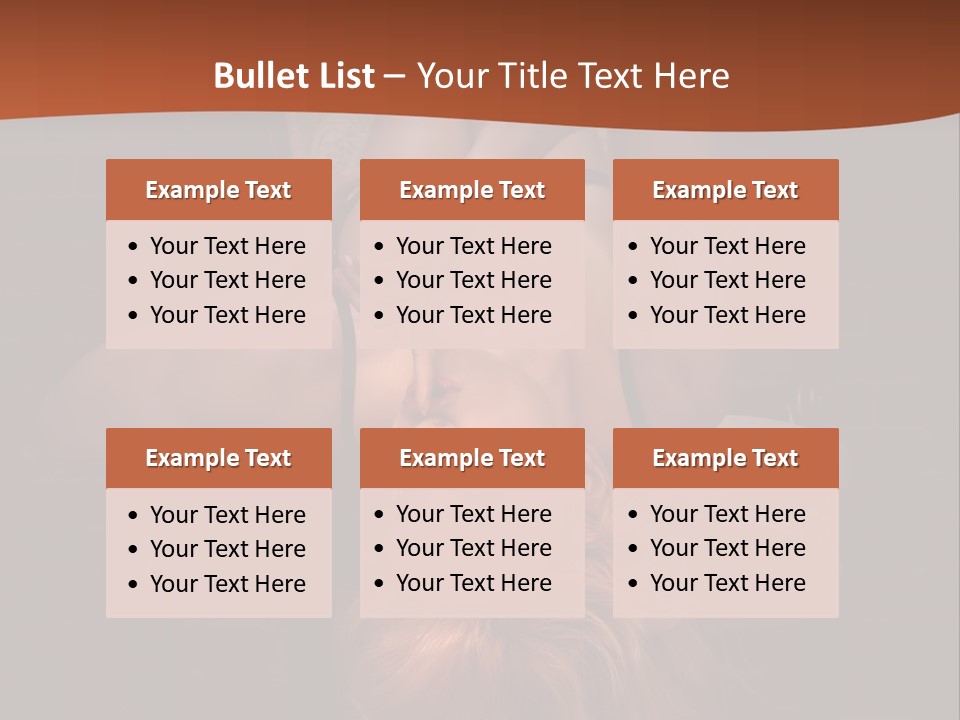 Bullet List – Your Title Text Here

Example Text
• Your Text Here
• Your Text Here
• Your Text Here

Example Text
• Your Text Here
• Your Text Here
• Your Text Here

Example Text
• Your Text Here
• Your Text Here
• Your Text Here

Example Text
• Your Text Here
• Your Text Here
• Your Text Here

Example Text
• Your Text Here
• Your Text Here
• Your Text Here

Example Text
• Your Text Here
• Your Text Here
• Your Text Here